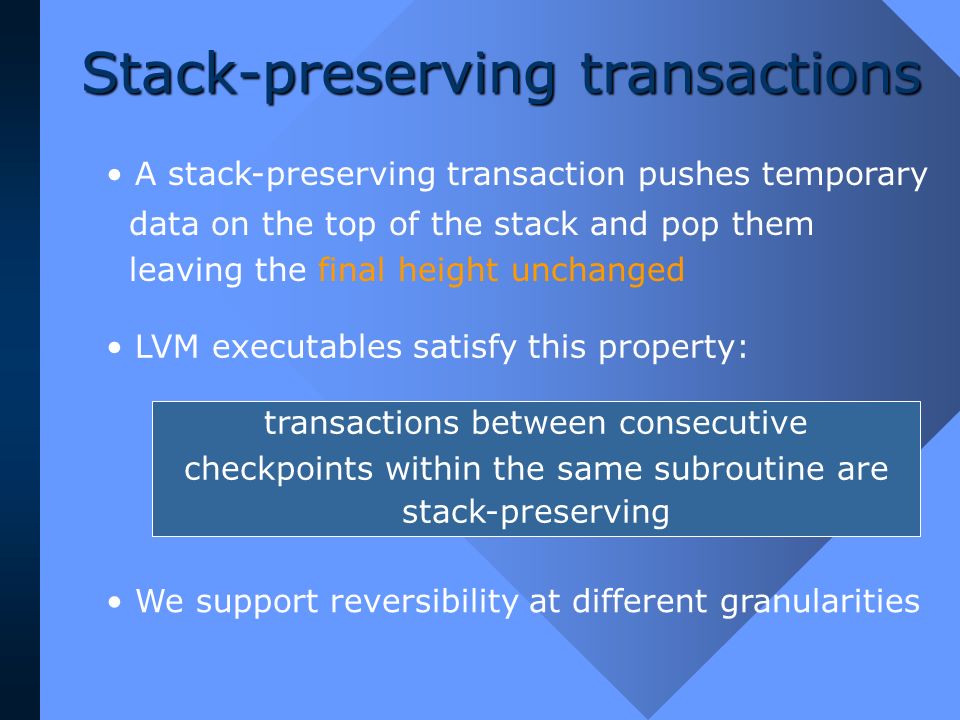 Stack-preserving transactions

• A stack-preserving transaction pushes temporary data on the top of the stack and pop them leaving the final height unchanged

• LVM executables satisfy this property:

transactions between consecutive checkpoints within the same subroutine are stack-preserving

• We support reversibility at different granularities